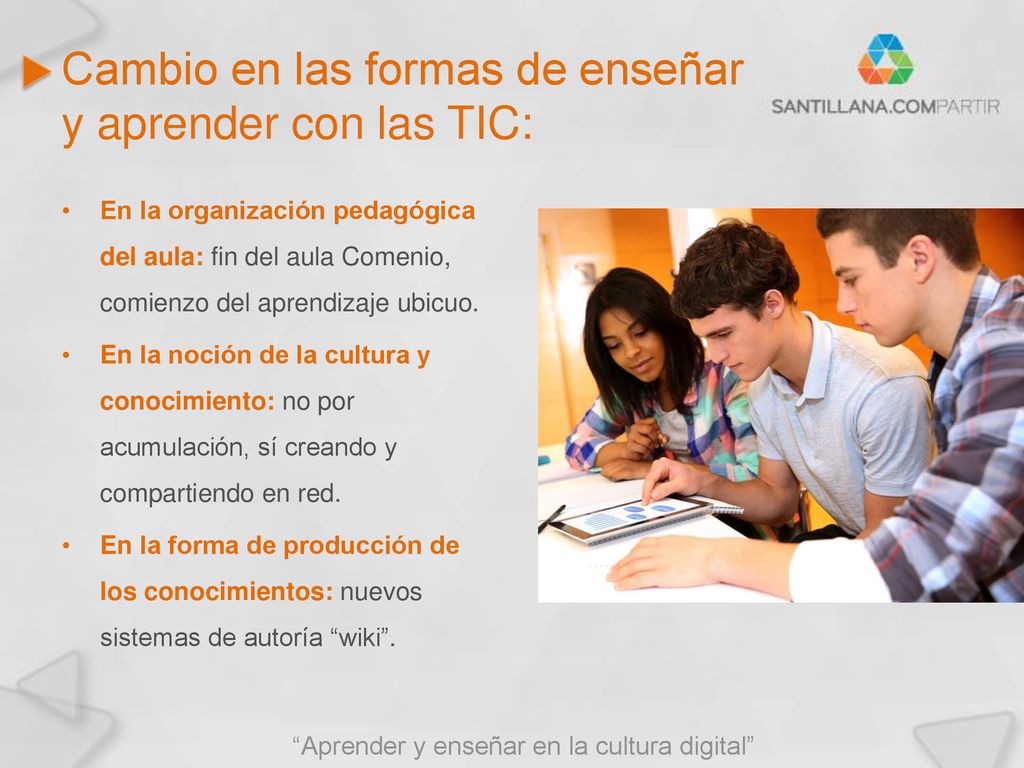 Cambio en las formas de enseñar y aprender con las TIC:

SANTILLANA.COMPARTIR

• En la organización pedagógica del aula: fin del aula Comenio, comienzo del aprendizaje ubicuo.

• En la noción de la cultura y conocimiento: no por acumulación, sí creando y compartiendo en red.

• En la forma de producción de los conocimientos: nuevos sistemas de autoría “wiki”.

“Aprender y enseñar en la cultura digital”